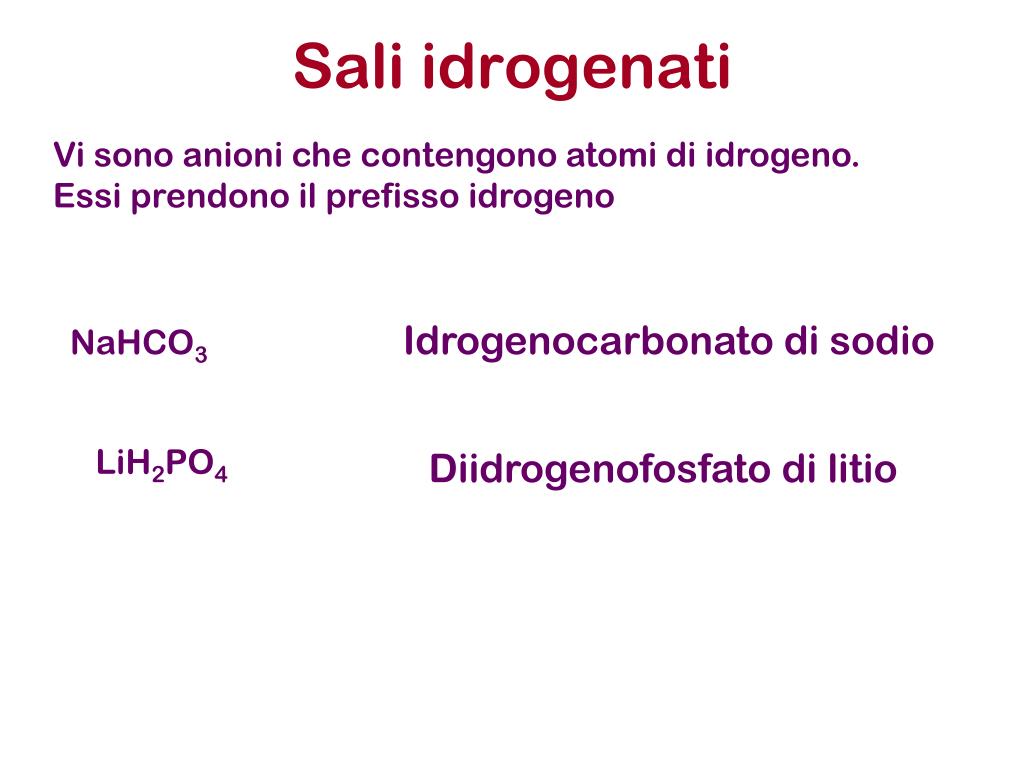 Sali idrogenati

Vi sono anioni che contengono atomi di idrogeno.
Essi prendono il prefisso idrogeno

$NaHCO_3$

Idrogenocarbonato di sodio

$LiH_2PO_4$

Diidrogenofosfato di litio